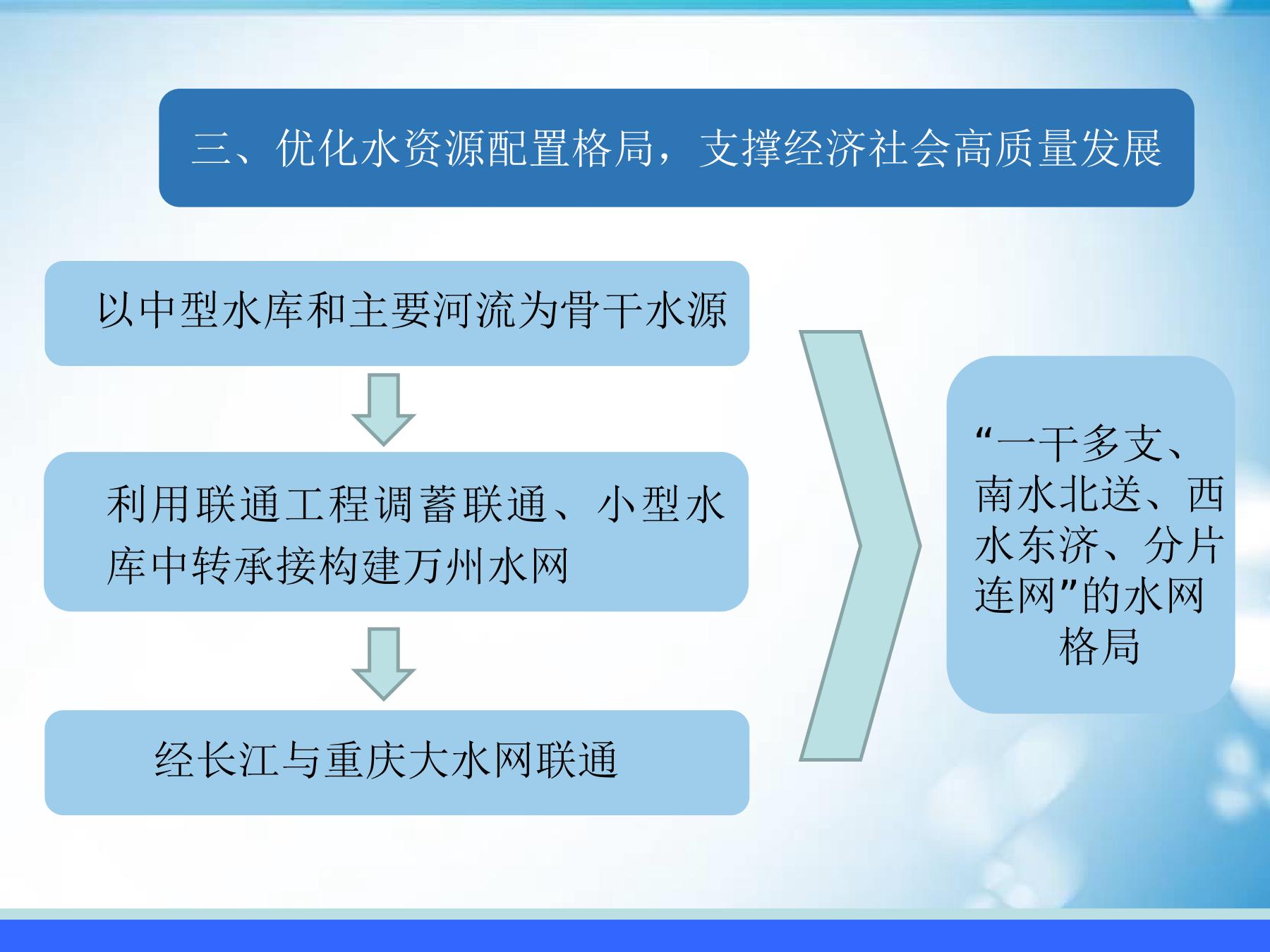 三、优化水资源配置格局，支撑经济社会高质量发展

以中型水库和主要河流为骨干水源

利用联通工程调蓄联通、小型水库中转承接构建万州水网

经长江与重庆大水网联通

“一干多支、南水北送、西水东济、分片连网”的水网格局